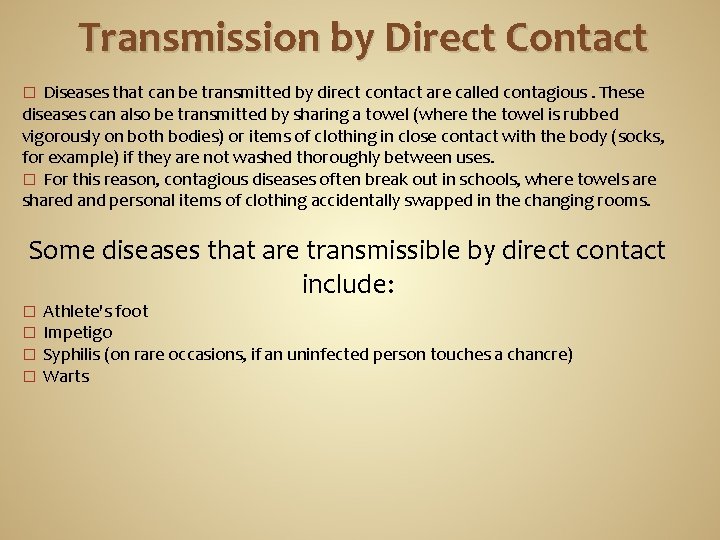 Transmission by Direct Contact

□ Diseases that can be transmitted by direct contact are called contagious . These diseases can also be transmitted by sharing a towel (where the towel is rubbed vigorously on both bodies) or items of clothing in close contact with the body (socks, for example) if they are not washed thoroughly between uses.
□ For this reason, contagious diseases often break out in schools, where towels are shared and personal items of clothing accidentally swapped in the changing rooms.

Some diseases that are transmissible by direct contact include:

□ Athlete's foot
□ Impetigo
□ Syphilis (on rare occasions, if an uninfected person touches a chancre)
□ Warts